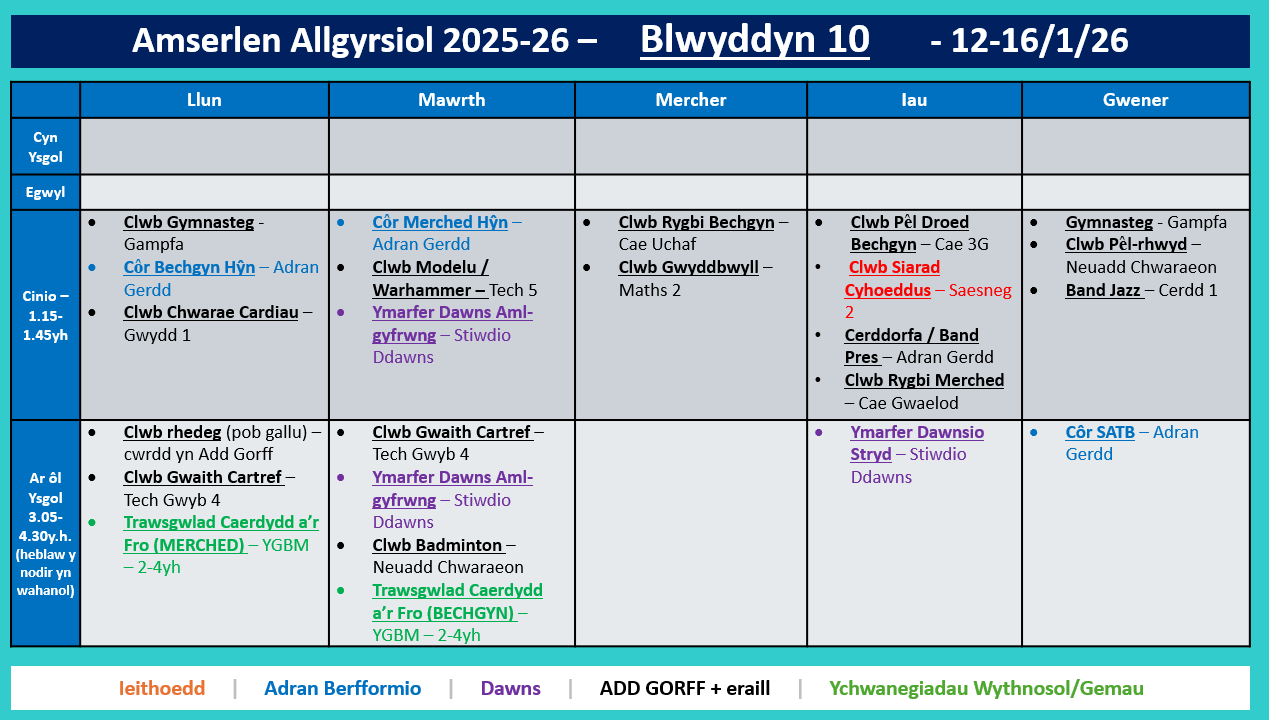 Amserlen Allgyrsiol 2025-26 – Blwyddyn 10 - 12-16/1/26

| | Llun | Mawrth | Mercher | Iau | Gwener |
|---|---|---|---|---|---|
| Cyn Ysgol | | | | | |
| Egwyl | | | | | |
| Cinio – 1.15-1.45yh | • Clwb Gymnasteg - Gampfa • Côr Bechgyn Hŷn – Adran Gerdd • Clwb Chwarae Cardiau – Gwydd 1 | • Côr Merched Hŷn – Adran Gerdd • Clwb Modelu / Warhammer – Tech 5 • Ymarfer Dawns Aml-gyfrwng – Stiwdio Ddawns | • Clwb Rygbi Bechgyn – Cae Uchaf • Clwb Gwyddbwyll – Maths 2 | • Clwb Pêl Droed Bechgyn – Cae 3G • Clwb Siarad Cyhoeddus – Saesneg 2 • Cerddorfa / Band Pres – Adran Gerdd • Clwb Rygbi Merched – Cae Gwaelod | • Gymnasteg - Gampfa • Clwb Pêl-rhwyd – Neuadd Chwaraeon • Band Jazz – Cerdd 1 |
| Ar ôl Ysgol 3.05-4.30y.h. (heblaw y nodir yn wahanol) | • Clwb rhedeg (pob gallu) – cwrdd yn Add Gorff • Clwb Gwaith Cartref – Tech Gwyb 4 • Trawsgwlad Caerdydd a'r Fro (MERCHED) – YGBM – 2-4yh | • Clwb Gwaith Cartref – Tech Gwyb 4 • Ymarfer Dawns Aml-gyfrwng – Stiwdio Ddawns • Clwb Badminton – Neuadd Chwaraeon • Trawsgwlad Caerdydd a'r Fro (BECHGYN) – YGBM – 2-4yh | | • Ymarfer Dawnsio Stryd – Stiwdio Ddawns | • Côr SATB – Adran Gerdd |

Ieithoedd | Adran Berfformio | Dawns | ADD GORFF + eraill | Ychwanegiadau Wythnosol/Gemau